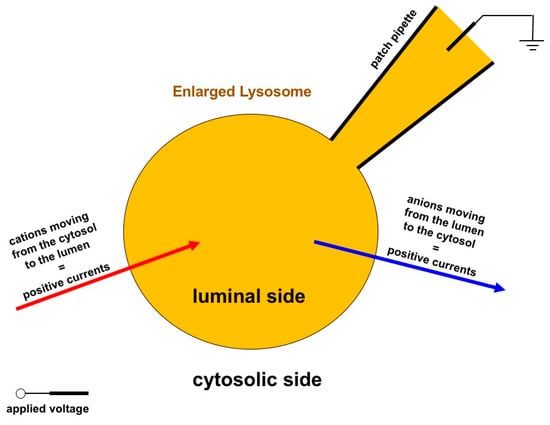 patch pipette

Enlarged Lysosome

cations moving from the cytosol to the lumen = positive currents

anions moving from the lumen to the cytosol = positive currents

luminal side

cytosolic side

applied voltage